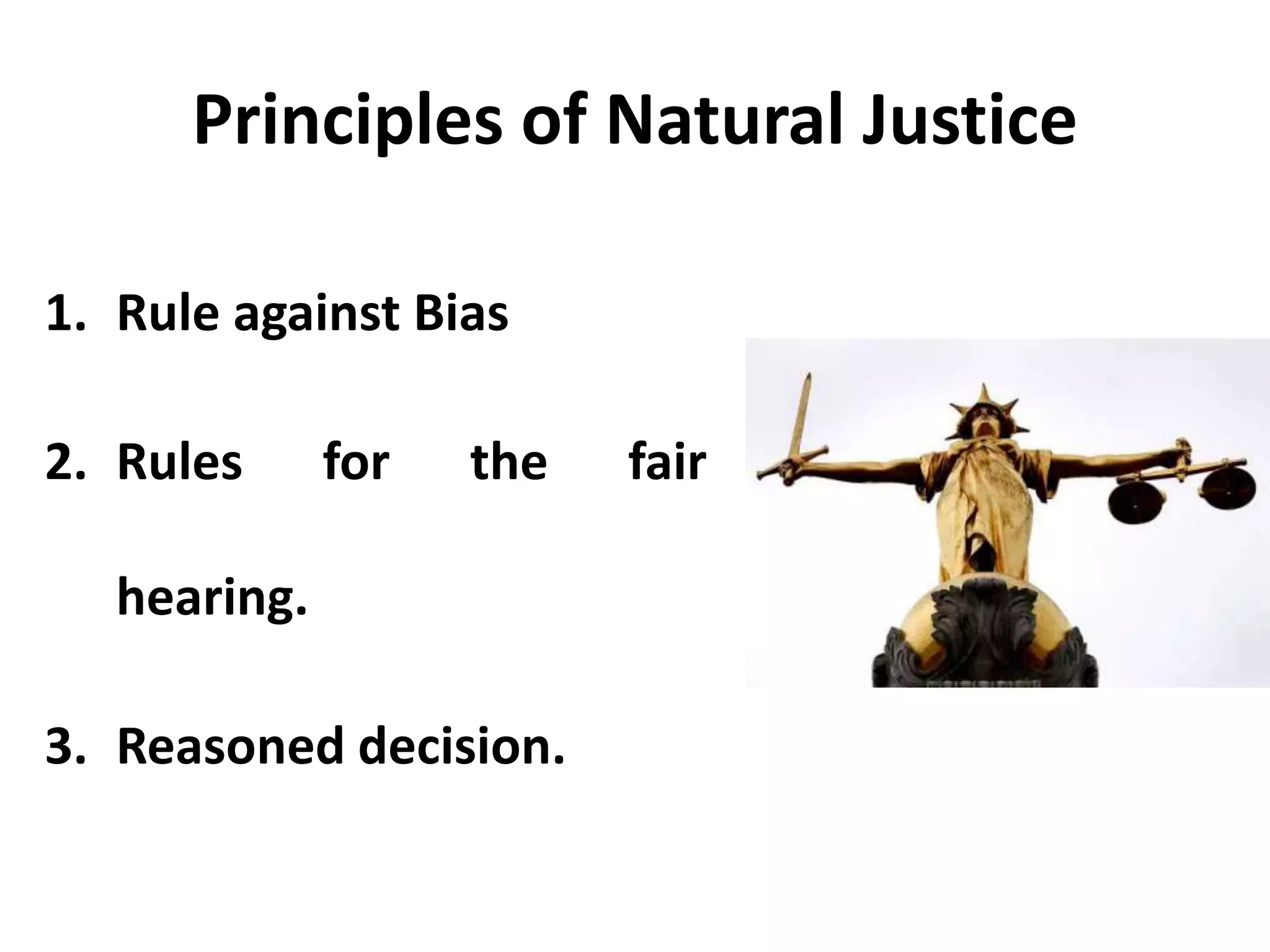 Principles of Natural Justice

1. Rule against Bias

2. Rules for the fair hearing.

3. Reasoned decision.